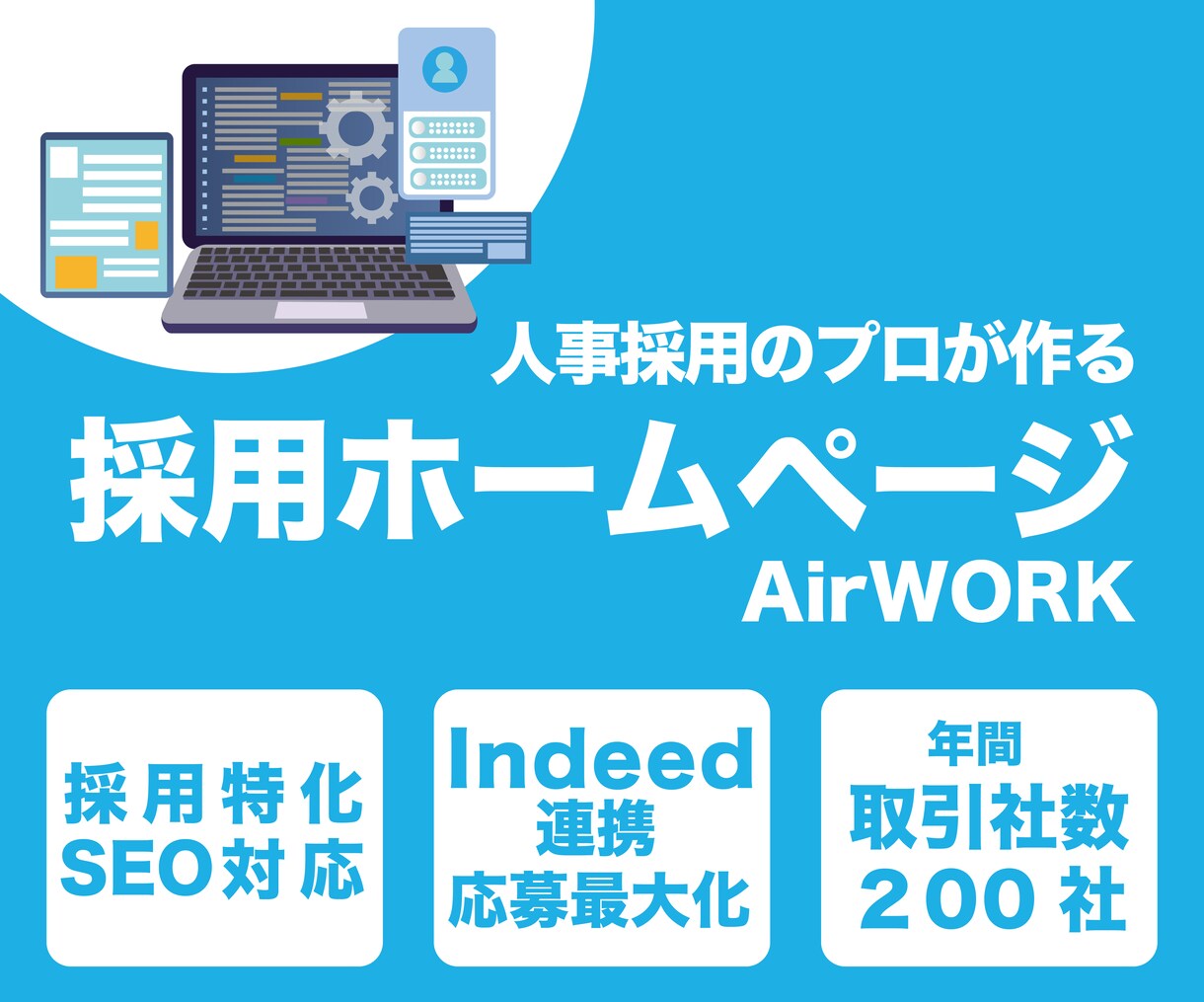 人事採用のプロが作る
採用ホームページ
AirWORK

採用特化
SEO対応

Indeed
連携
応募最大化

年間
取引社数
200社